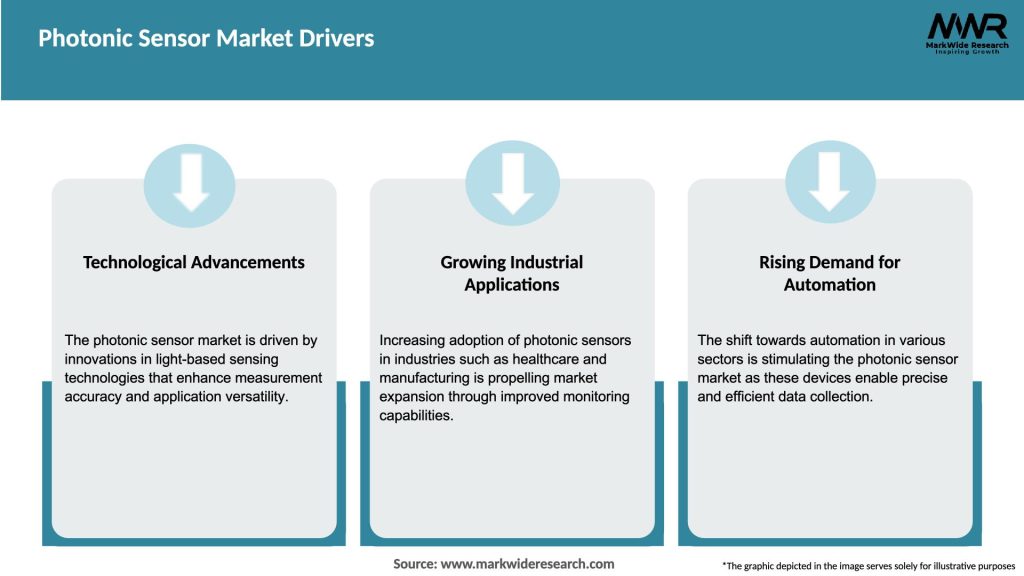 Photonic Sensor Market Drivers

MWR
MarkWide Research
Inspiring Growth

Technological Advancements

The photonic sensor market is driven by innovations in light-based sensing technologies that enhance measurement accuracy and application versatility.

Growing Industrial Applications

Increasing adoption of photonic sensors in industries such as healthcare and manufacturing is propelling market expansion through improved monitoring capabilities.

Rising Demand for Automation

The shift towards automation in various sectors is stimulating the photonic sensor market as these devices enable precise and efficient data collection.

Source: www.markwideresearch.com

*The graphic depicted in the image serves solely for illustrative purposes